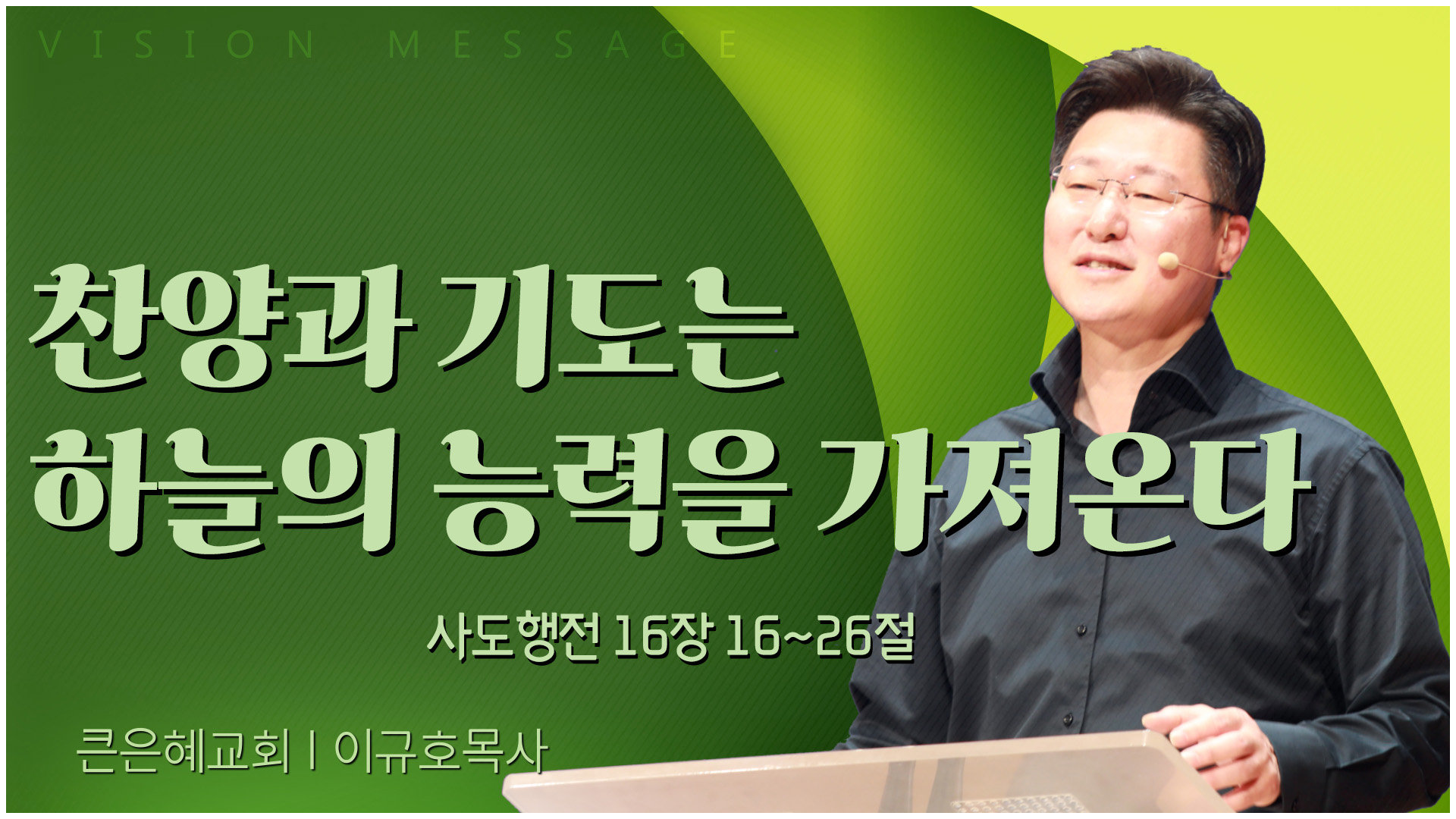 VISION MESSAGE

찬양과 기도는
하늘의 능력을 가져온다

사도행전 16장 16~26절

큰은혜교회 | 이규호목사